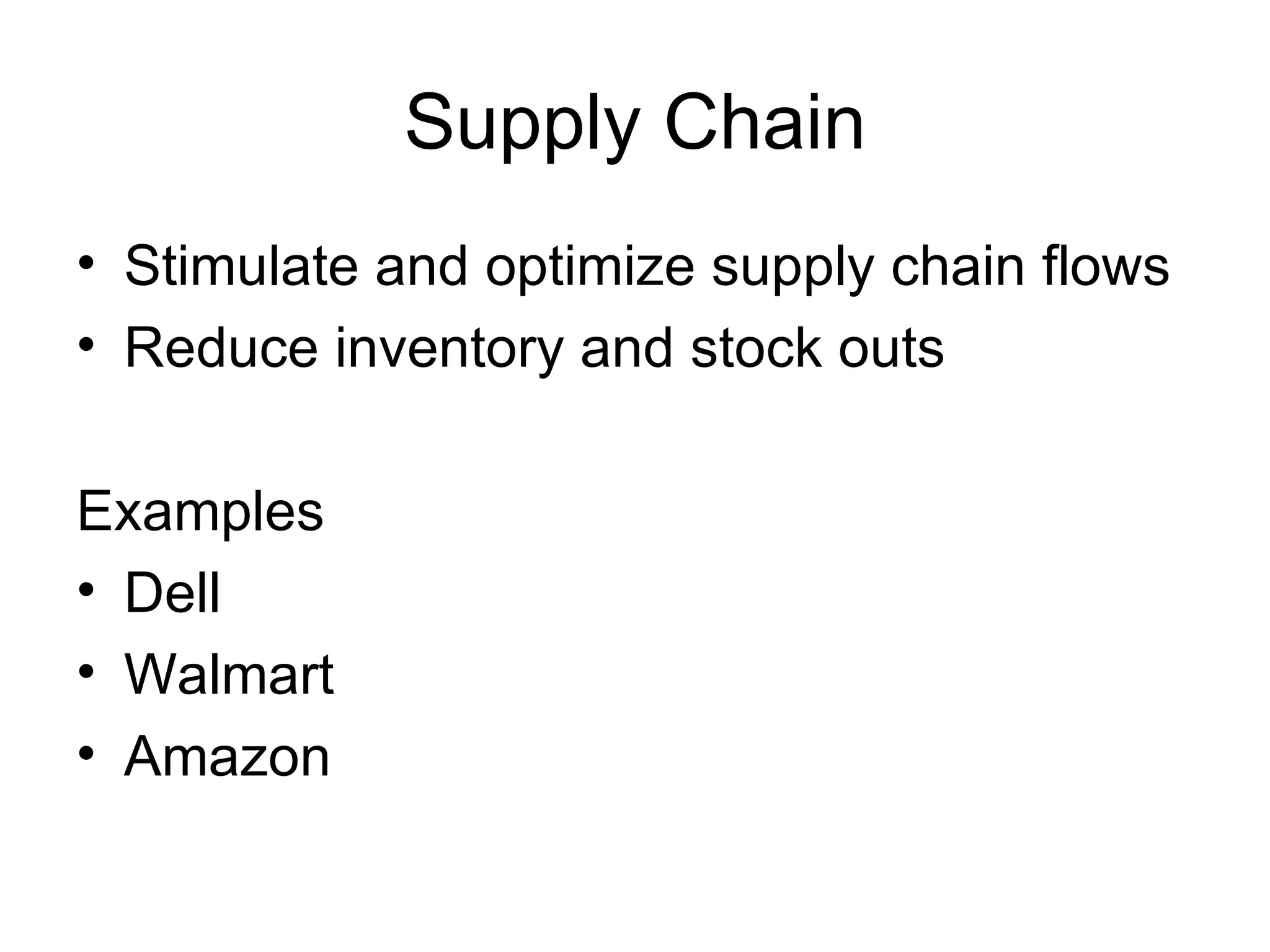 Supply Chain

• Stimulate and optimize supply chain flows
• Reduce inventory and stock outs

Examples
• Dell
• Walmart
• Amazon